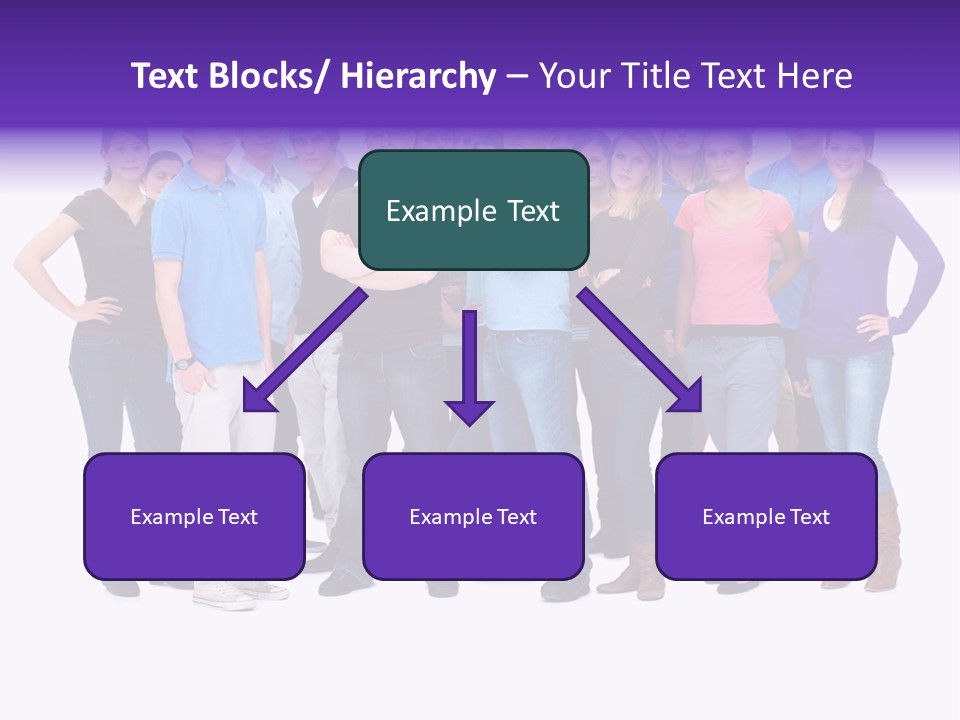 Text Blocks/ Hierarchy – Your Title Text Here

Example Text

Example Text

Example Text

Example Text